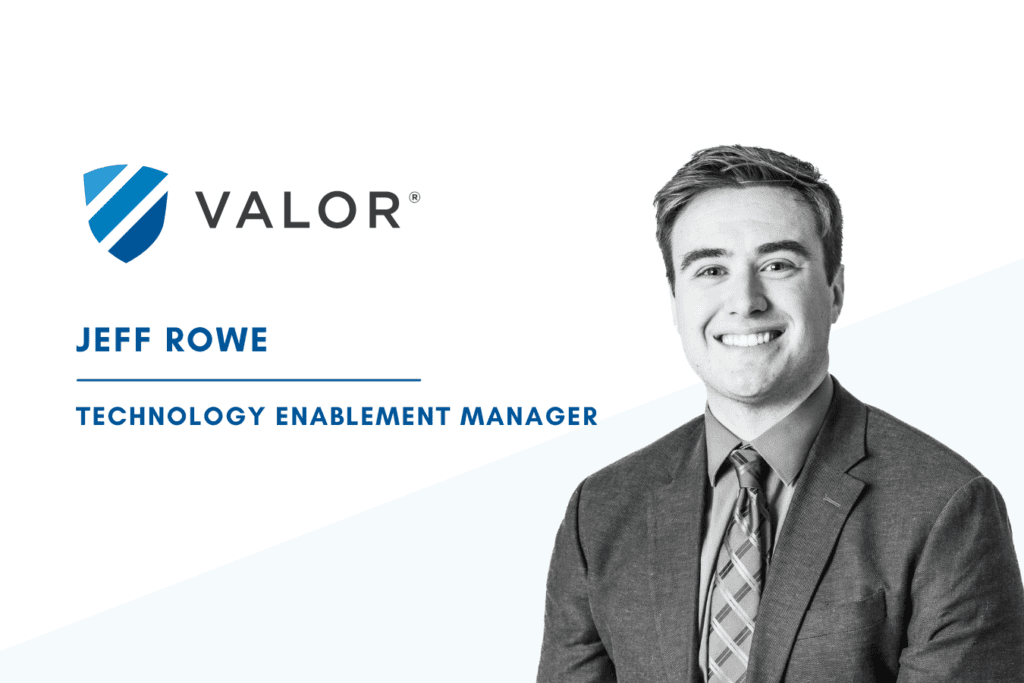 VALOR®

JEFF ROWE

TECHNOLOGY ENABLEMENT MANAGER